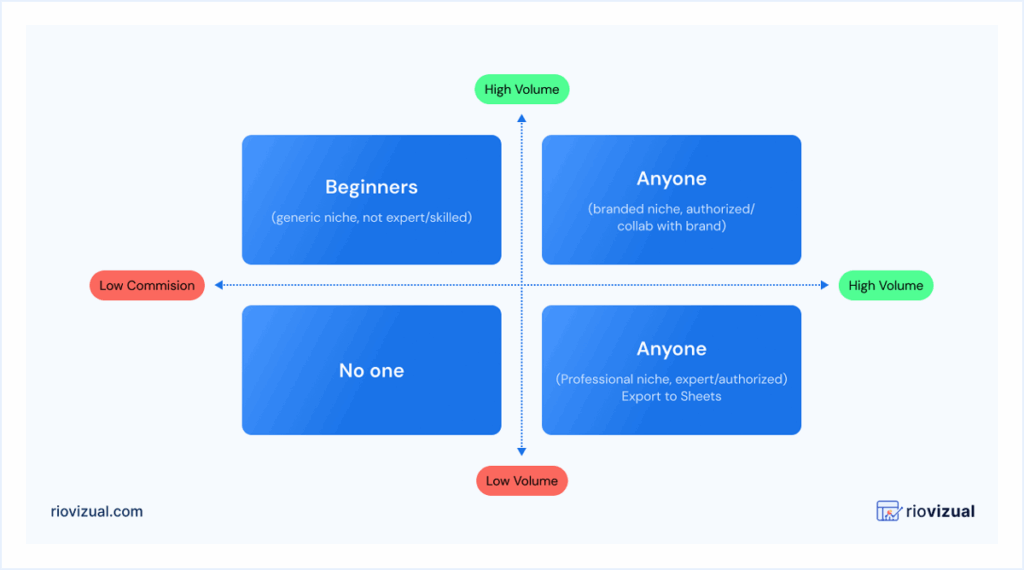 High Volume

Beginners
(generic niche, not expert/skilled)

Anyone
(branded niche, authorized/ collab with brand)

Low Commision

High Volume

No one

Anyone
(Professional niche, expert/authorized) Export to Sheets

Low Volume

riovizual.com

riovizual